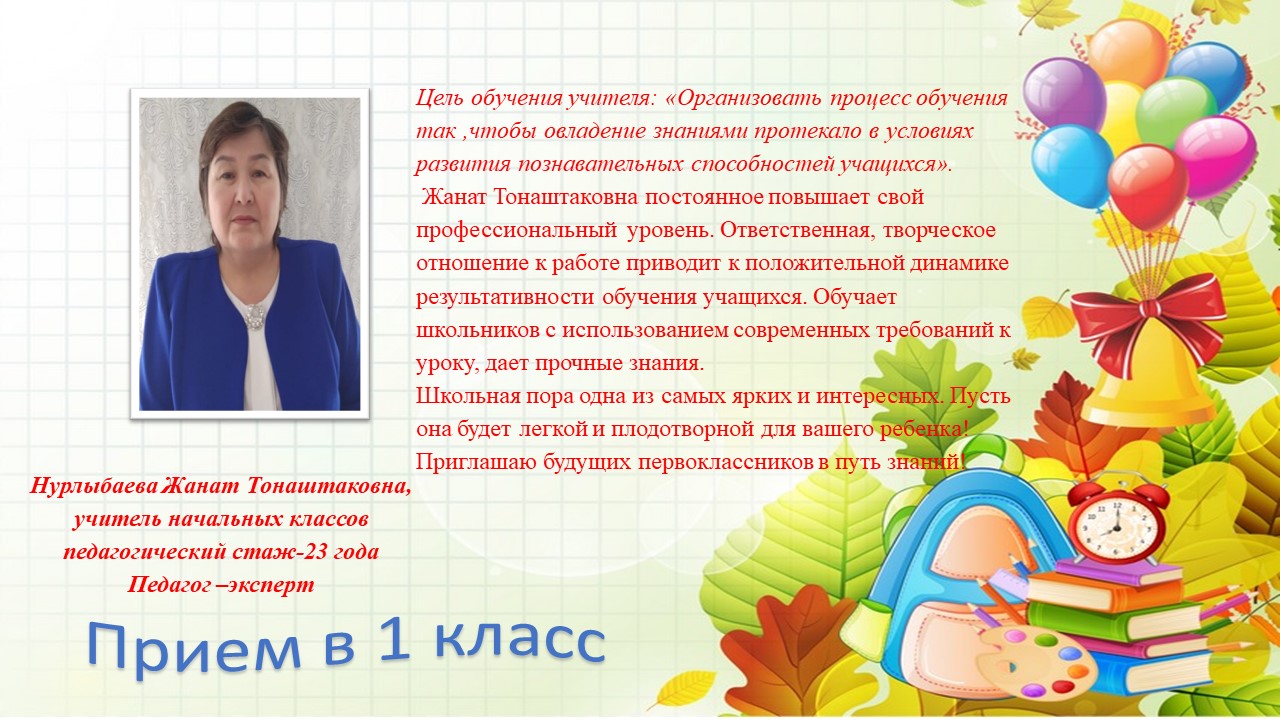 Цель обучения учителя: «Организовать процесс обучения так ,чтобы овладение знаниями протекало в условиях развития познавательных способностей учащихся».
 Жанат Тонаштаковна постоянное повышает свой профессиональный уровень. Ответственная, творческое отношение к работе приводит к положительной динамике результативности обучения учащихся. Обучает школьников с использованием современных требований к уроку, дает прочные знания.
Школьная пора одна из самых ярких и интересных. Пусть она будет легкой и плодотворной для вашего ребенка!
Приглашаю будущих первоклассников в путь знаний!

Нурлыбаева Жанат Тонаштаковна,
учитель начальных классов
педагогический стаж-23 года
Педагог –эксперт

Прием в 1 класс